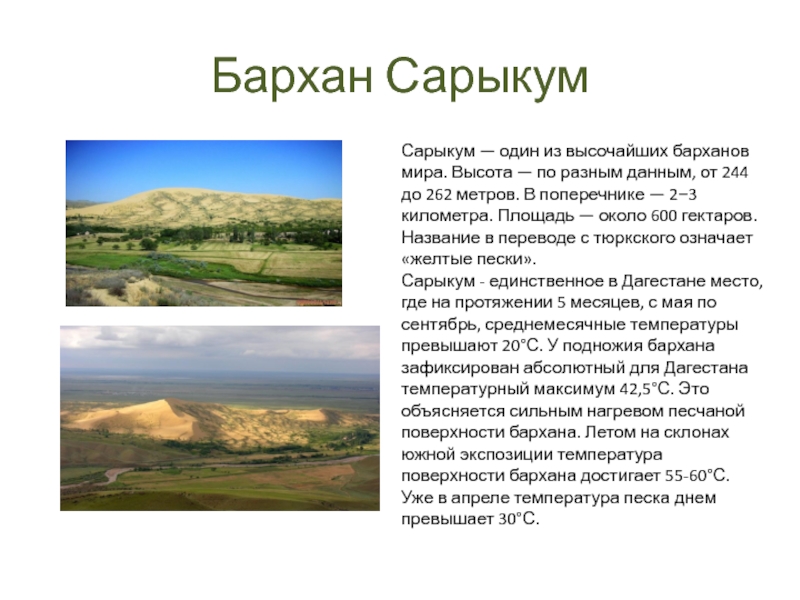 Бархан Сарыкум

Сарыкум — один из высочайших барханов мира. Высота — по разным данным, от 244 до 262 метров. В поперечнике — 2–3 километра. Площадь — около 600 гектаров. Название в переводе с тюркского означает «желтые пески».
Сарыкум - единственное в Дагестане место, где на протяжении 5 месяцев, с мая по сентябрь, среднемесячные температуры превышают 20°С. У подножия бархана зафиксирован абсолютный для Дагестана температурный максимум 42,5°С. Это объясняется сильным нагревом песчаной поверхности бархана. Летом на склонах южной экспозиции температура поверхности бархана достигает 55-60°С. Уже в апреле температура песка днем превышает 30°С.